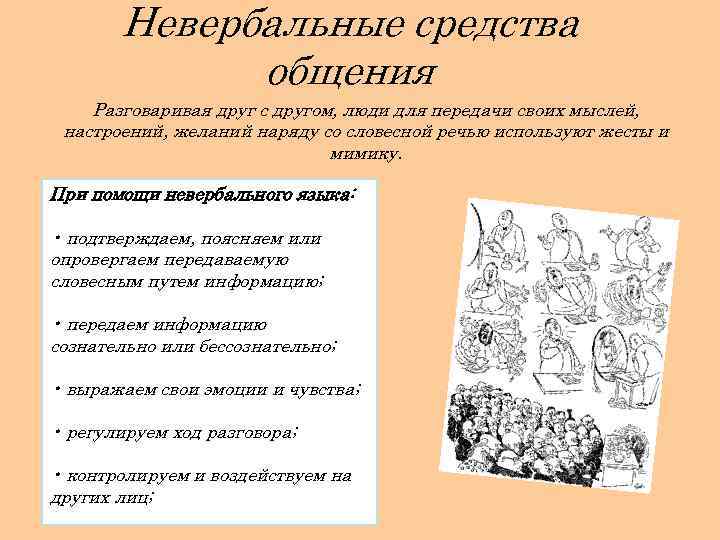 Невербальные средства общения

Разговаривая друг с другом, люди для передачи своих мыслей, настроений, желаний наряду со словесной речью используют жесты и мимику.

При помощи невербального языка:

• подтверждаем, поясняем или опровергаем передаваемую словесным путем информацию;

• передаем информацию сознательно или бессознательно;

• выражаем свои эмоции и чувства;

• регулируем ход разговора;

• контролируем и воздействуем на других лиц;